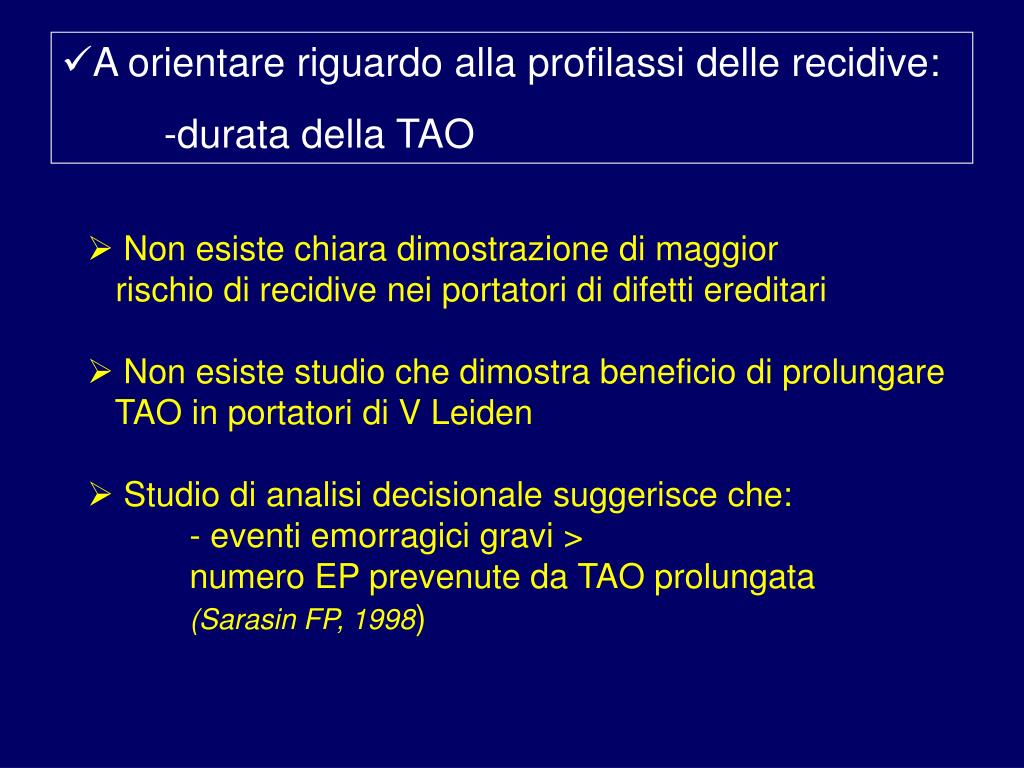 ✓A orientare riguardo alla profilassi delle recidive:

-durata della TAO

➢ Non esiste chiara dimostrazione di maggior rischio di recidive nei portatori di difetti ereditari

➢ Non esiste studio che dimostra beneficio di prolungare TAO in portatori di V Leiden

➢ Studio di analisi decisionale suggerisce che:
- eventi emorragici gravi >
numero EP prevenute da TAO prolungata
(Sarasin FP, 1998)